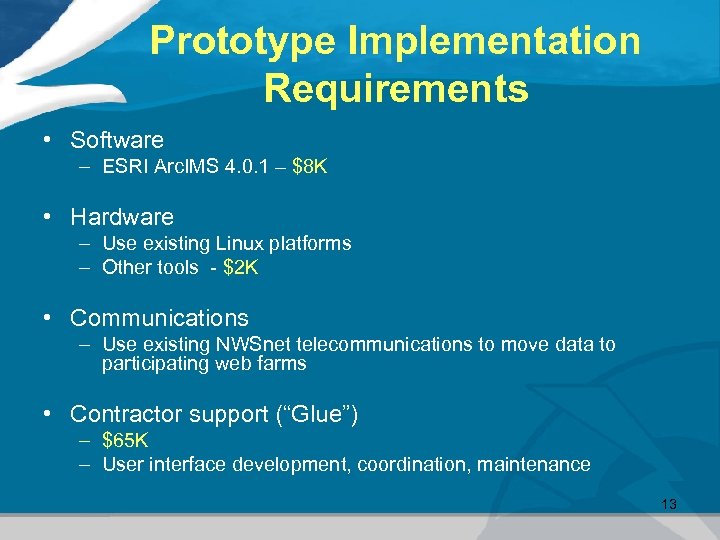 Prototype Implementation Requirements

• Software
– ESRI ArcIMS 4.0.1 – \$8K

• Hardware
– Use existing Linux platforms
– Other tools - \$2K

• Communications
– Use existing NWSnet telecommunications to move data to participating web farms

• Contractor support (“Glue”)
– \$65K
– User interface development, coordination, maintenance

13